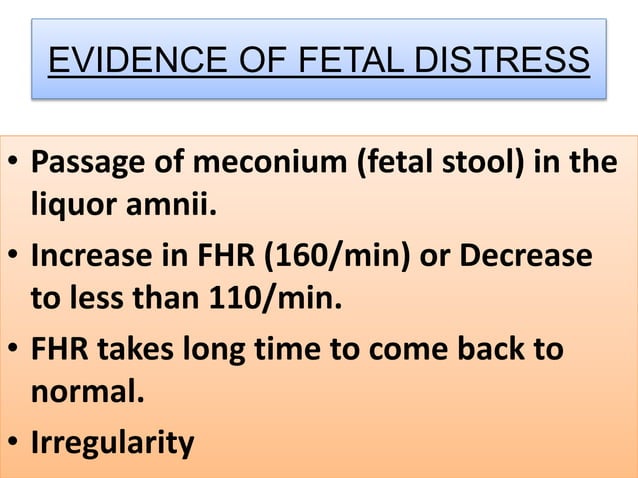 EVIDENCE OF FETAL DISTRESS

• Passage of meconium (fetal stool) in the liquor amnii.
• Increase in FHR (160/min) or Decrease to less than 110/min.
• FHR takes long time to come back to normal.
• Irregularity